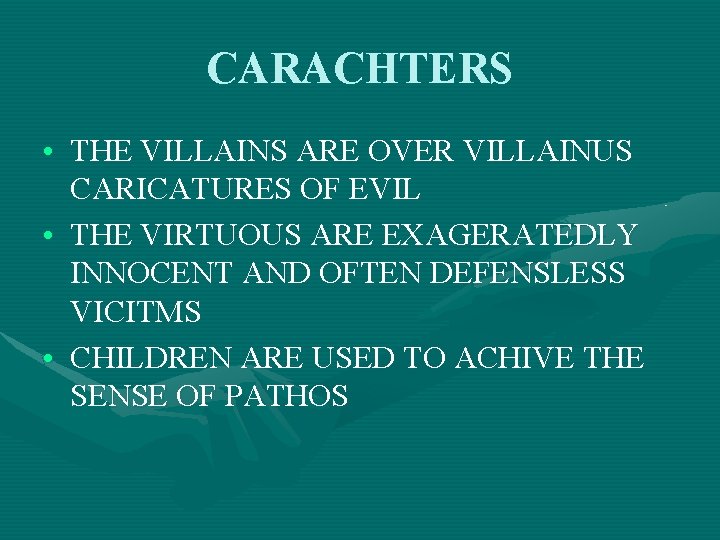 CARACHTERS

• THE VILLAINS ARE OVER VILLAINUS CARICATURES OF EVIL

• THE VIRTUOUS ARE EXAGERATEDLY INNOCENT AND OFTEN DEFENSLESS VICITMS

• CHILDREN ARE USED TO ACHIVE THE SENSE OF PATHOS